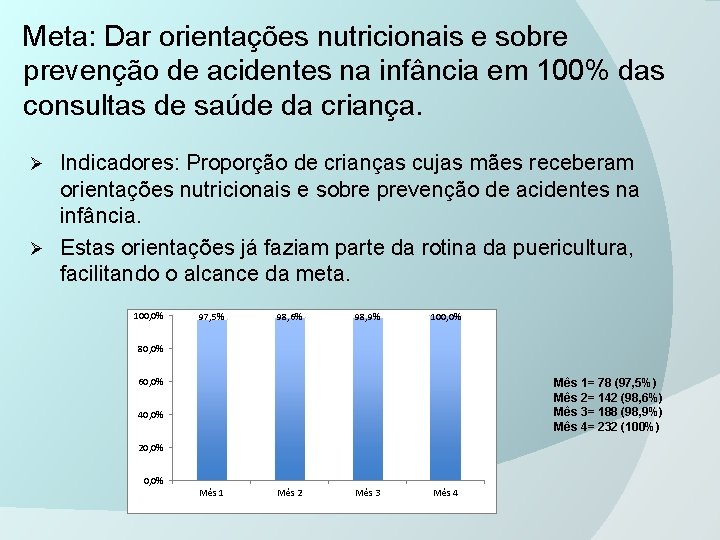 Meta: Dar orientações nutricionais e sobre prevenção de acidentes na infância em 100% das consultas de saúde da criança.

➢ Indicadores: Proporção de crianças cujas mães receberam orientações nutricionais e sobre prevenção de acidentes na infância.

➢ Estas orientações já faziam parte da rotina da puericultura, facilitando o alcance da meta.

100,0%
80,0%
60,0%
40,0%
20,0%
0,0%

97,5%
98,6%
98,9%
100,0%

Mês 1
Mês 2
Mês 3
Mês 4

Mês 1= 78 (97,5%)
Mês 2= 142 (98,6%)
Mês 3= 188 (98,9%)
Mês 4= 232 (100%)